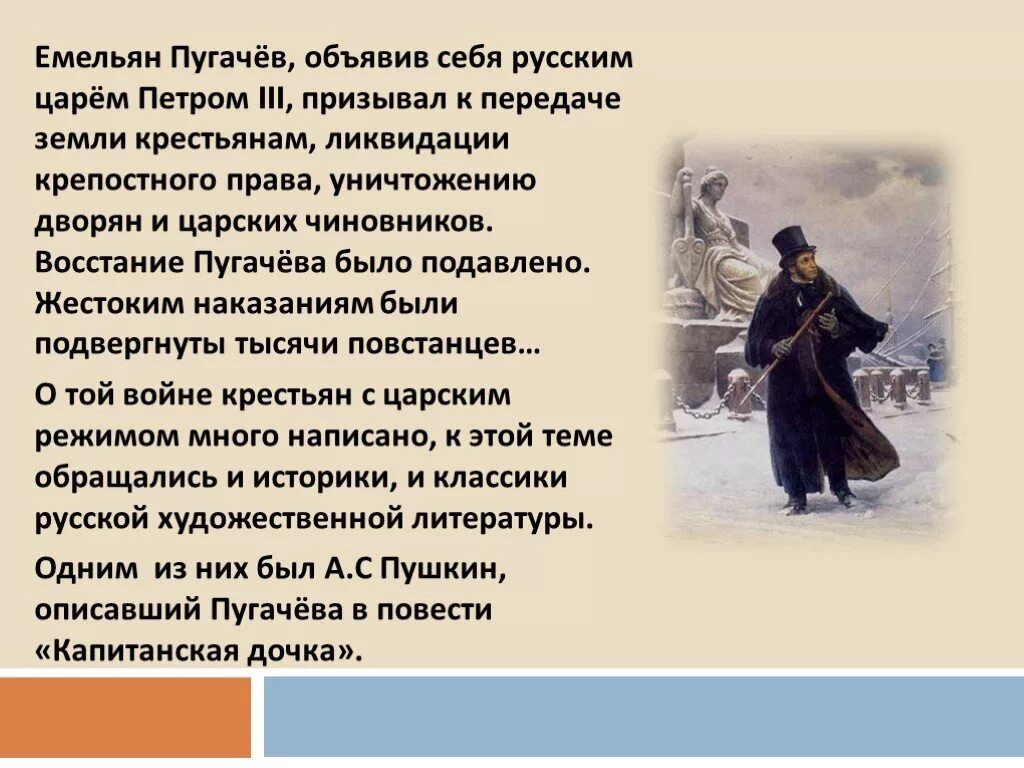 Емельян Пугачёв, объявив себя русским царём Петром III, призывал к передаче земли крестьянам, ликвидации крепостного права, уничтожению дворян и царских чиновников. Восстание Пугачёва было подавлено. Жестоким наказаниям были подвергнуты тысячи повстанцев…

О той войне крестьян с царским режимом много написано, к этой теме обращались и историки, и классики русской художественной литературы.

Одним из них был А.С Пушкин, описавший Пугачёва в повести «Капитанская дочка».